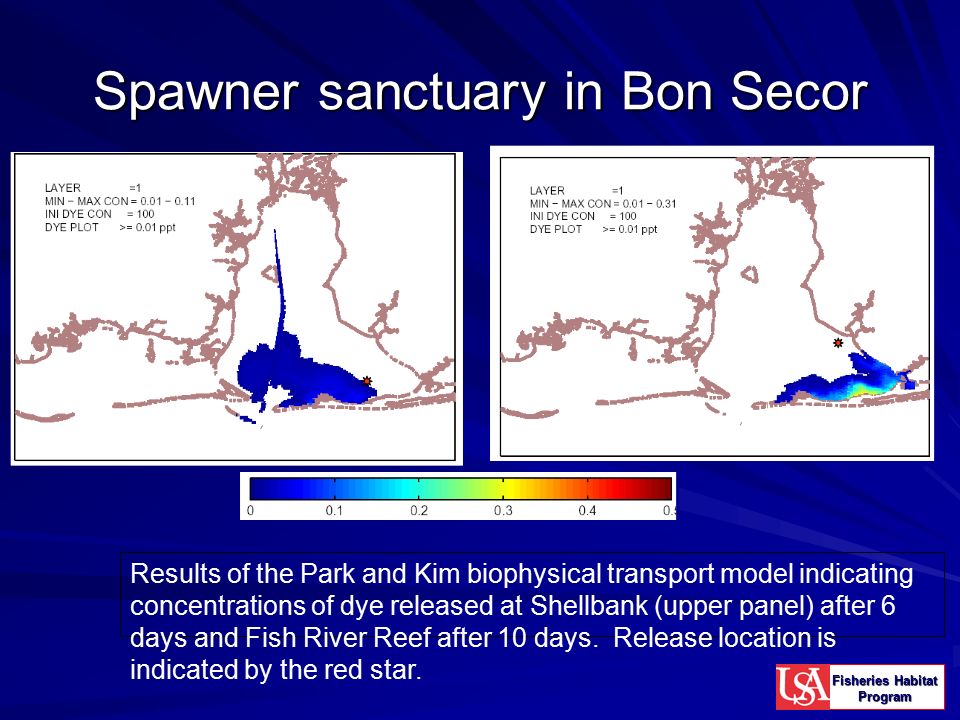 Spawner sanctuary in Bon Secor

LAYER =1
MIN − MAX CON = 0.01 − 0.11
INI DYE CON = 100
DYE PLOT >= 0.01 ppt

LAYER =1
MIN − MAX CON = 0.01 − 0.31
INI DYE CON = 100
DYE PLOT >= 0.01 ppt

0 0.1 0.2 0.3 0.4 0.5

Results of the Park and Kim biophysical transport model indicating concentrations of dye released at Shellbank (upper panel) after 6 days and Fish River Reef after 10 days. Release location is indicated by the red star.

USA Fisheries Habitat Program